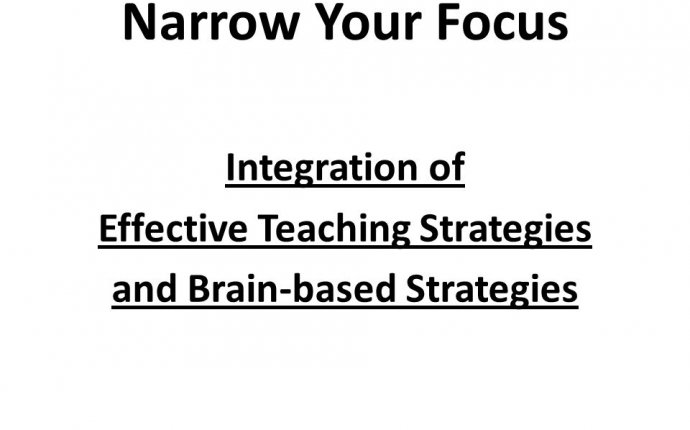 Narrow Your Focus

Integration of
Effective Teaching Strategies
and Brain-based Strategies